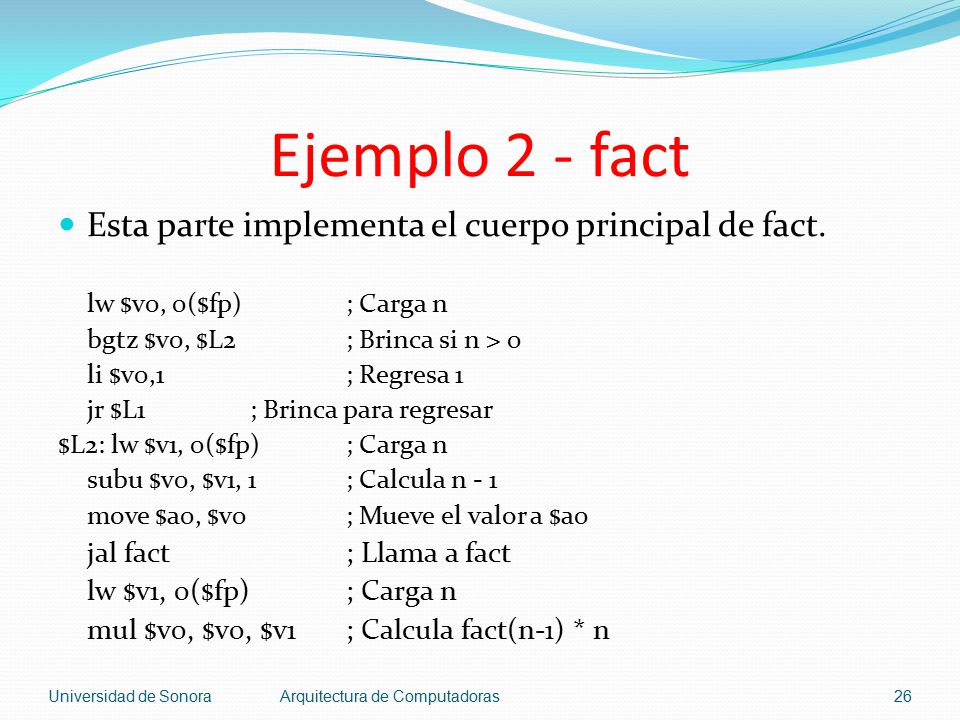 Ejemplo 2 - fact

Esta parte implementa el cuerpo principal de fact.

lw \$v0, 0(\$fp) ; Carga n
bgtz \$v0, \$L2 ; Brinca si n > 0
li \$v0,1 ; Regresa 1
jr \$L1 ; Brinca para regresar
\$L2: lw \$v1, 0(\$fp) ; Carga n
subu \$v0, \$v1, 1 ; Calcula n - 1
move \$a0, \$v0 ; Mueve el valor a \$a0
jal fact ; Llama a fact
lw \$v1, 0(\$fp) ; Carga n
mul \$v0, \$v0, \$v1 ; Calcula fact(n-1) * n

Universidad de Sonora Arquitectura de Computadoras 26